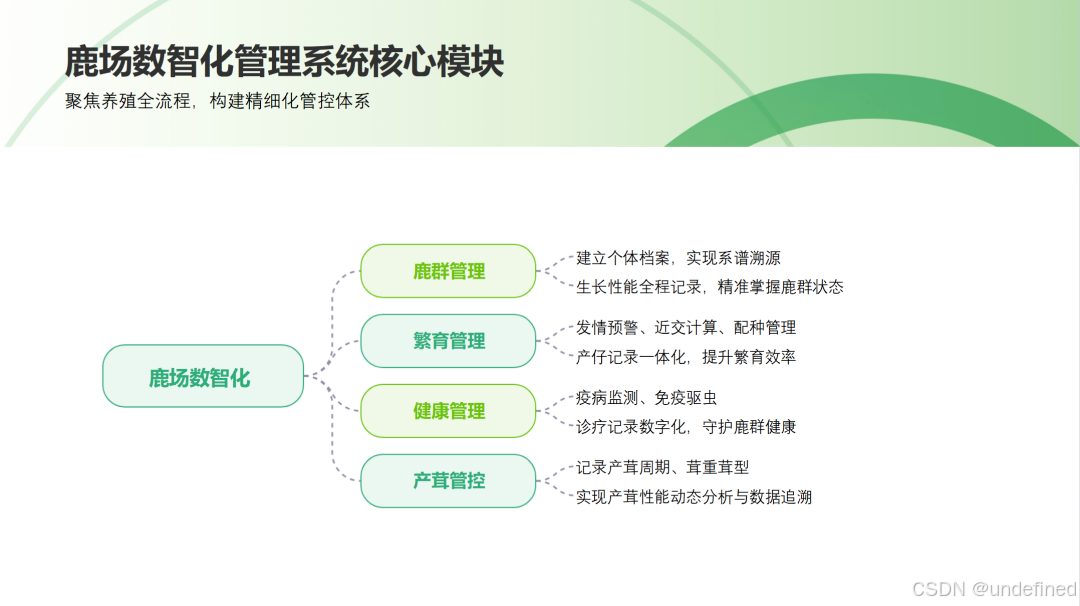 鹿场数智化管理系统核心模块
聚焦养殖全流程，构建精细化管控体系

鹿场数智化

鹿群管理
建立个体档案，实现系谱溯源
生长性能全程记录，精准掌握鹿群状态

繁育管理
发情预警、近交计算、配种管理
产仔记录一体化，提升繁育效率

健康管理
疫病监测、免疫驱虫
诊疗记录数字化，守护鹿群健康

产茸管控
记录产茸周期、茸重茸型
实现产茸性能动态分析与数据追溯

CSDN @undefined